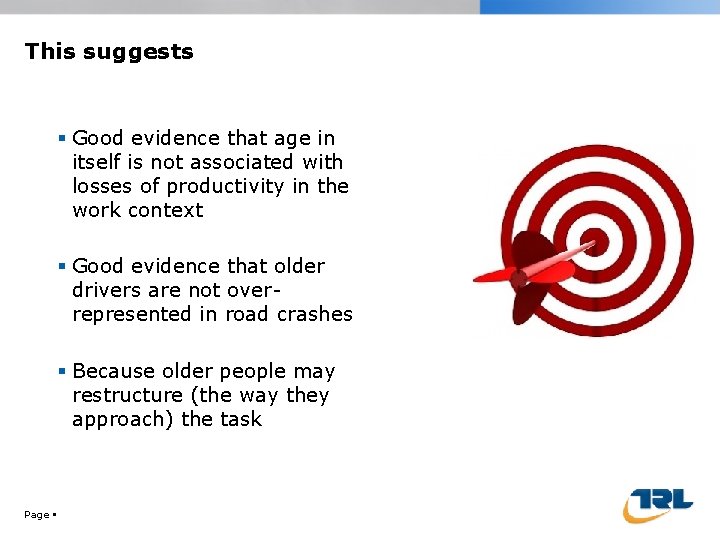 This suggests

▪ Good evidence that age in itself is not associated with losses of productivity in the work context

▪ Good evidence that older drivers are not over-represented in road crashes

▪ Because older people may restructure (the way they approach) the task

Page ▪

TRL